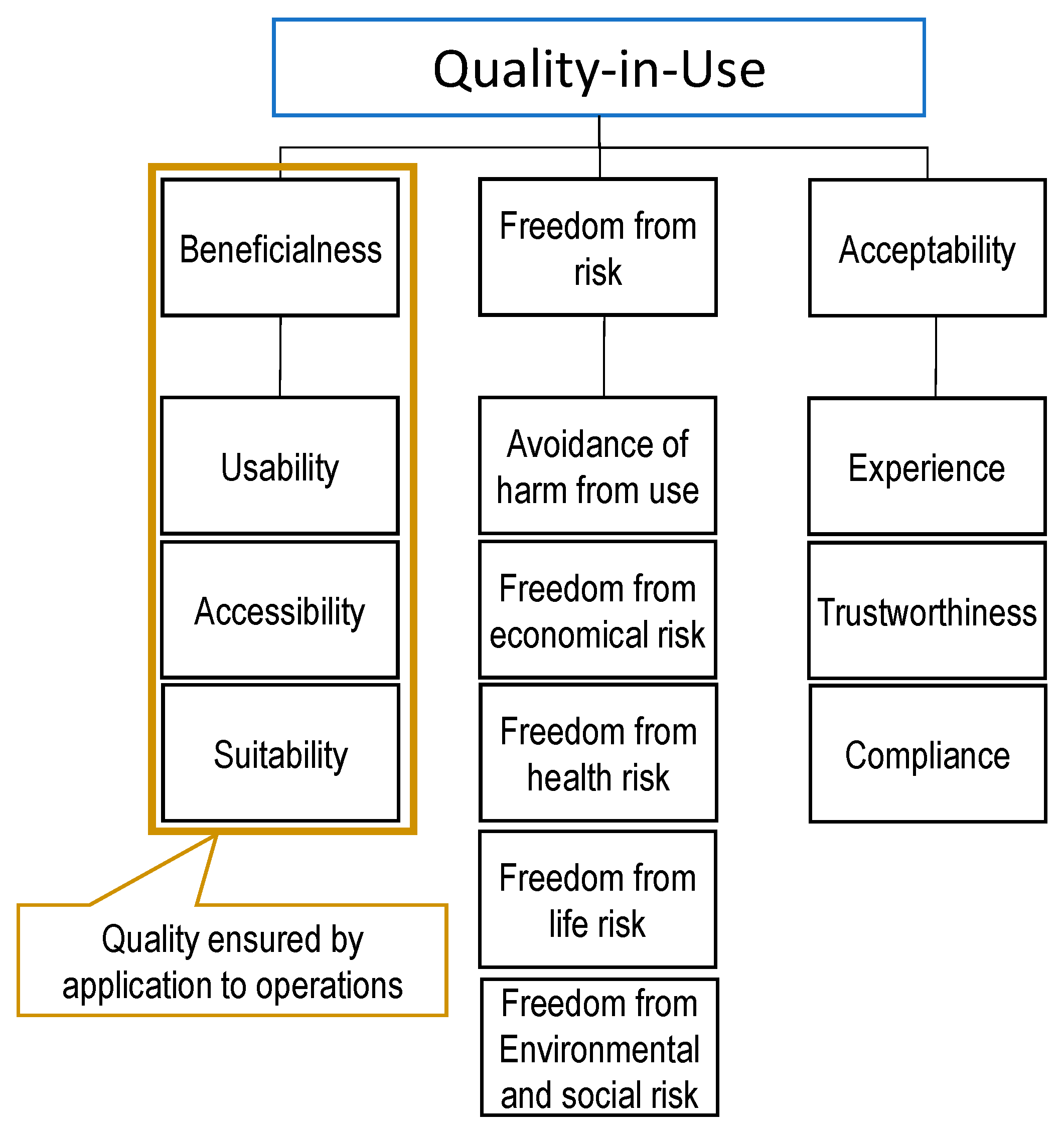 Quality-in-Use

Beneficialness

Usability

Accessibility

Suitability

Quality ensured by application to operations

Freedom from risk

Avoidance of harm from use

Freedom from economical risk

Freedom from health risk

Freedom from life risk

Freedom from Environmental and social risk

Acceptability

Experience

Trustworthiness

Compliance